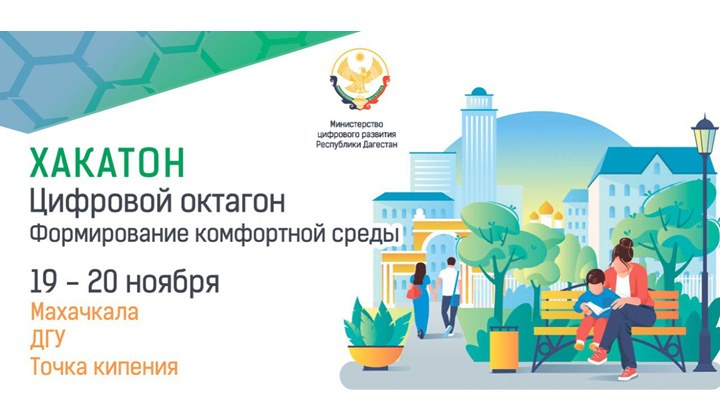 Министерство цифрового развития Республики Дагестан

ХАКАТОН
Цифровой октагон
Формирование комфортной среды

19 – 20 ноября
Махачкала
ДГУ
Точка кипения